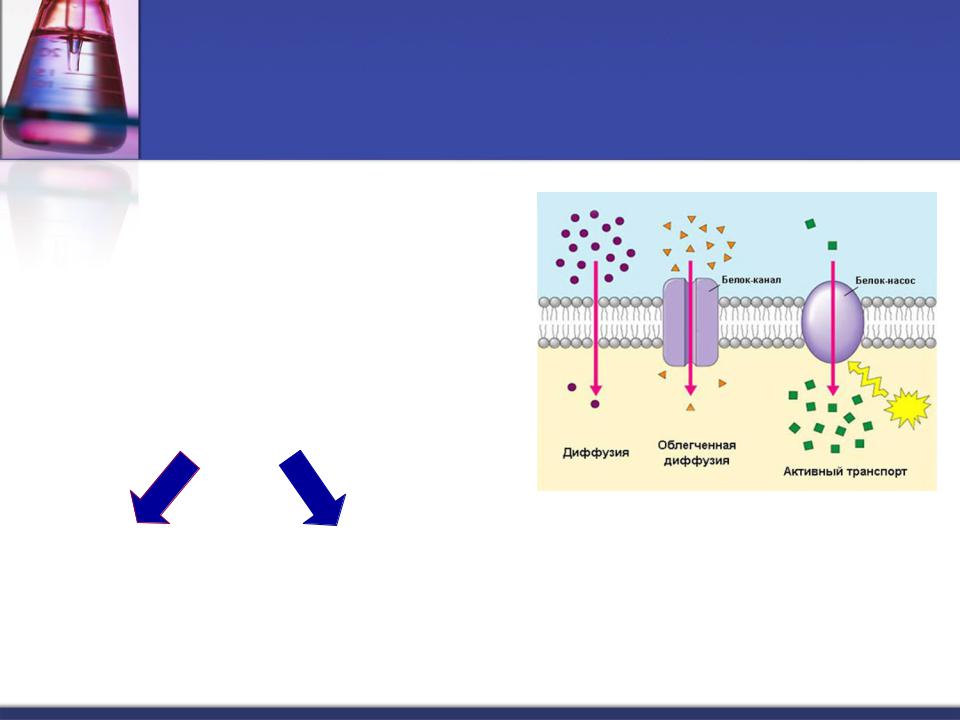 Белок-канал

Белок-насос

Диффузия

Облегченная диффузия

Активный транспорт